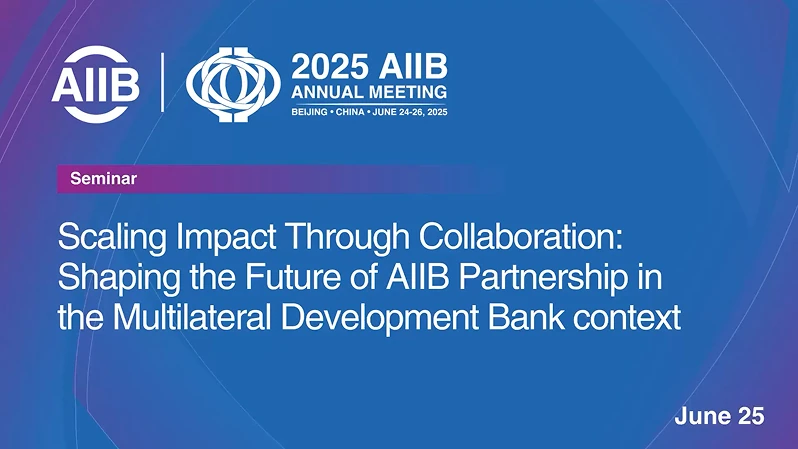 AIIB

2025 AIIB ANNUAL MEETING
BEIJING • CHINA • JUNE 24-26, 2025

Seminar

Scaling Impact Through Collaboration: Shaping the Future of AIIB Partnership in the Multilateral Development Bank context

June 25